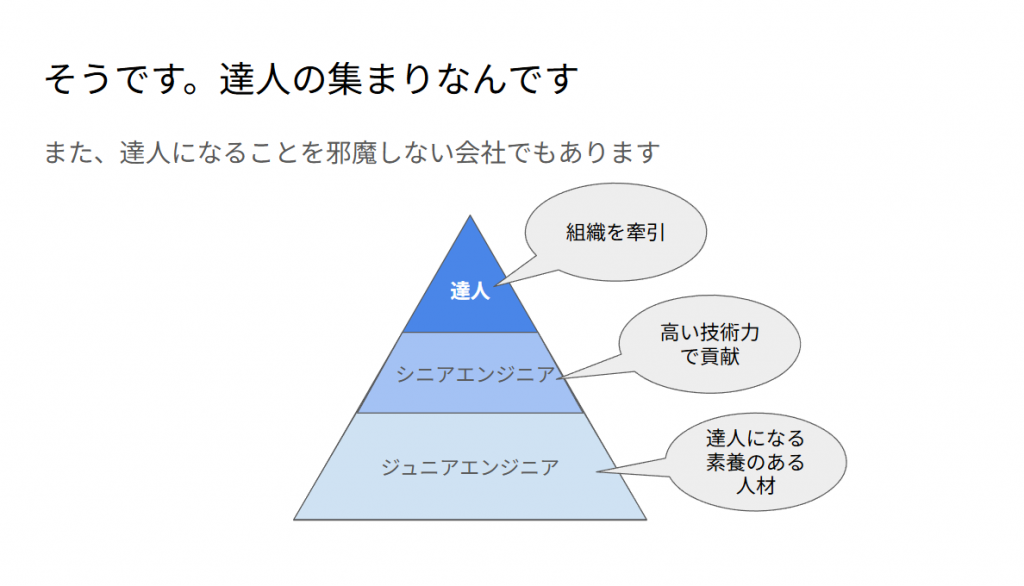 そうです。達人の集まりなんです

また、達人になることを邪魔しない会社でもあります

達人

組織を牽引

シニアエンジニア

高い技術力で貢献

ジュニアエンジニア

達人になる素養のある人材